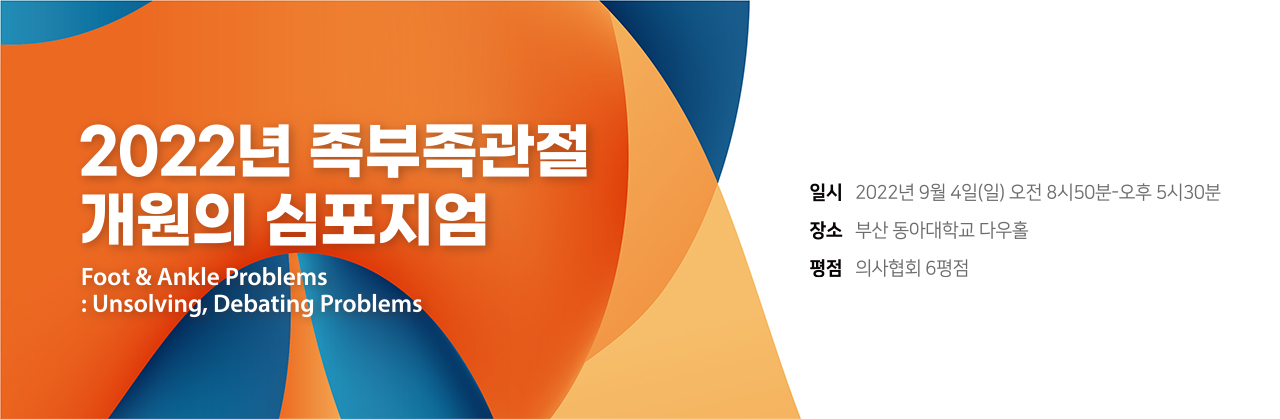 2022년 족부족관절 개원의 심포지엄

Foot & Ankle Problems
: Unsolving, Debating Problems

일시 2022년 9월 4일(일) 오전 8시50분-오후 5시30분

장소 부산 동아대학교 다우홀

평점 의사협회 6평점